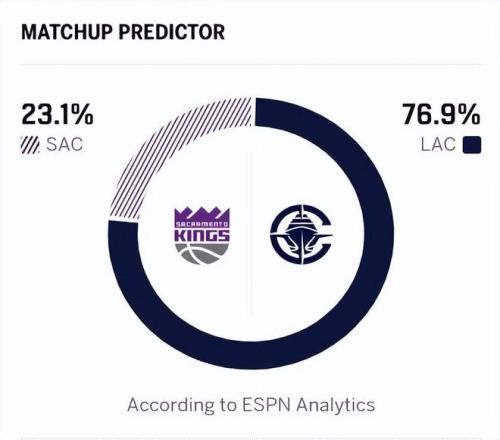 MATCHUP PREDICTOR

23.1%
SAC

76.9%
LAC

SACRAMENTO
KINGS

According to ESPN Analytics